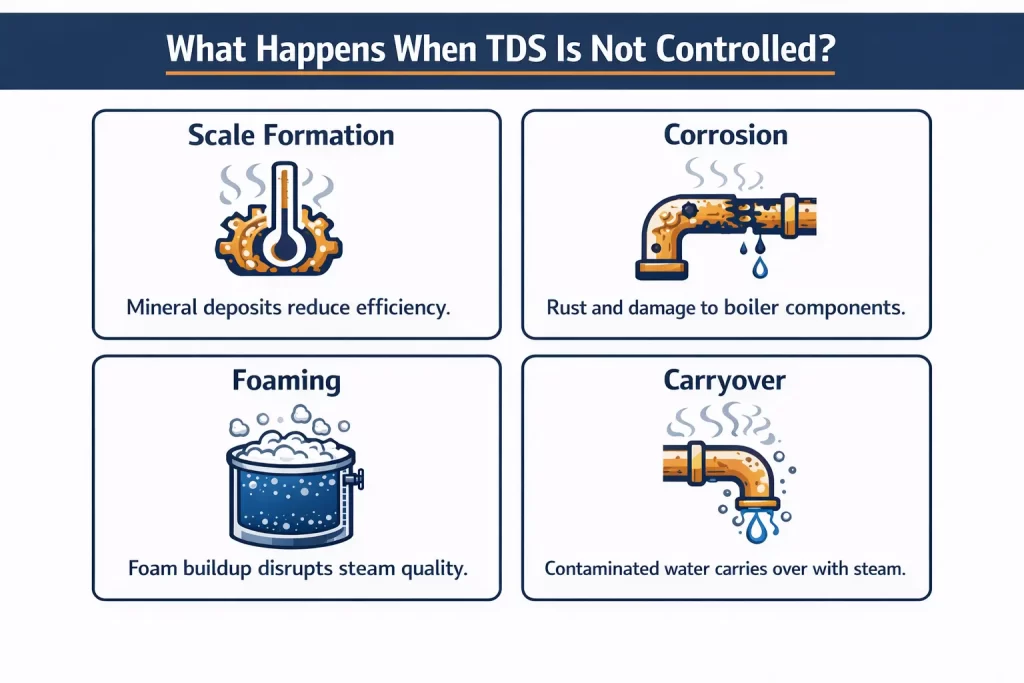 What Happens When TDS Is Not Controlled?

Scale Formation

Mineral deposits reduce efficiency.

Corrosion

Rust and damage to boiler components.

Foaming

Foam buildup disrupts steam quality.

Carryover

Contaminated water carries over with steam.